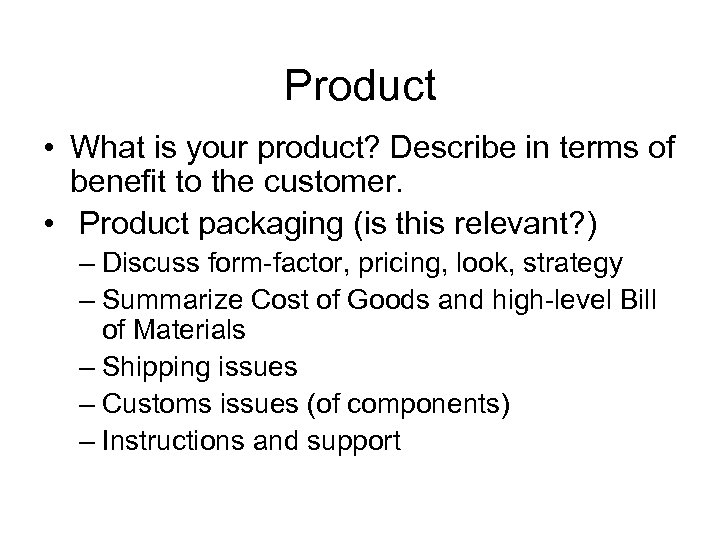 Product

• What is your product? Describe in terms of benefit to the customer.
• Product packaging (is this relevant?)
– Discuss form-factor, pricing, look, strategy
– Summarize Cost of Goods and high-level Bill of Materials
– Shipping issues
– Customs issues (of components)
– Instructions and support